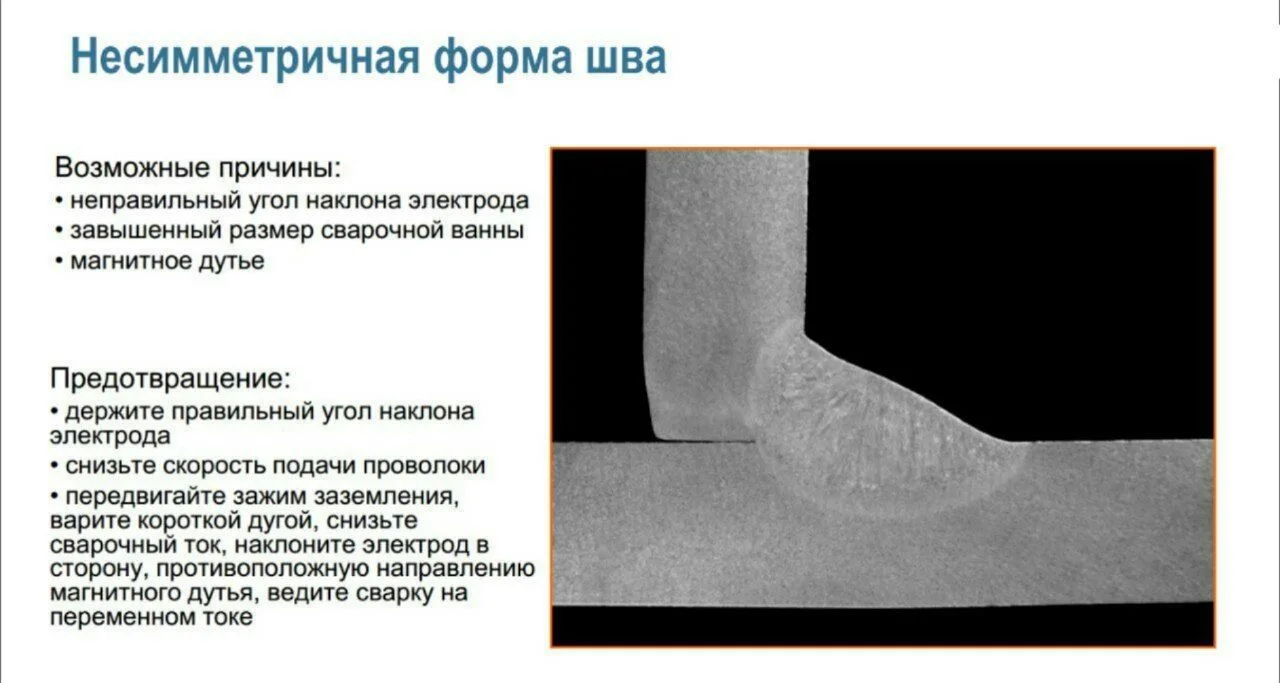 Несимметричная форма шва

Возможные причины:
• неправильный угол наклона электрода
• завышенный размер сварочной ванны
• магнитное дутье

Предотвращение:
• держите правильный угол наклона электрода
• снизьте скорость подачи проволоки
• передвигайте зажим заземления, варите короткой дугой, снизьте сварочный ток, наклоните электрод в сторону, противоположную направлению магнитного дутья, ведите сварку на переменном токе